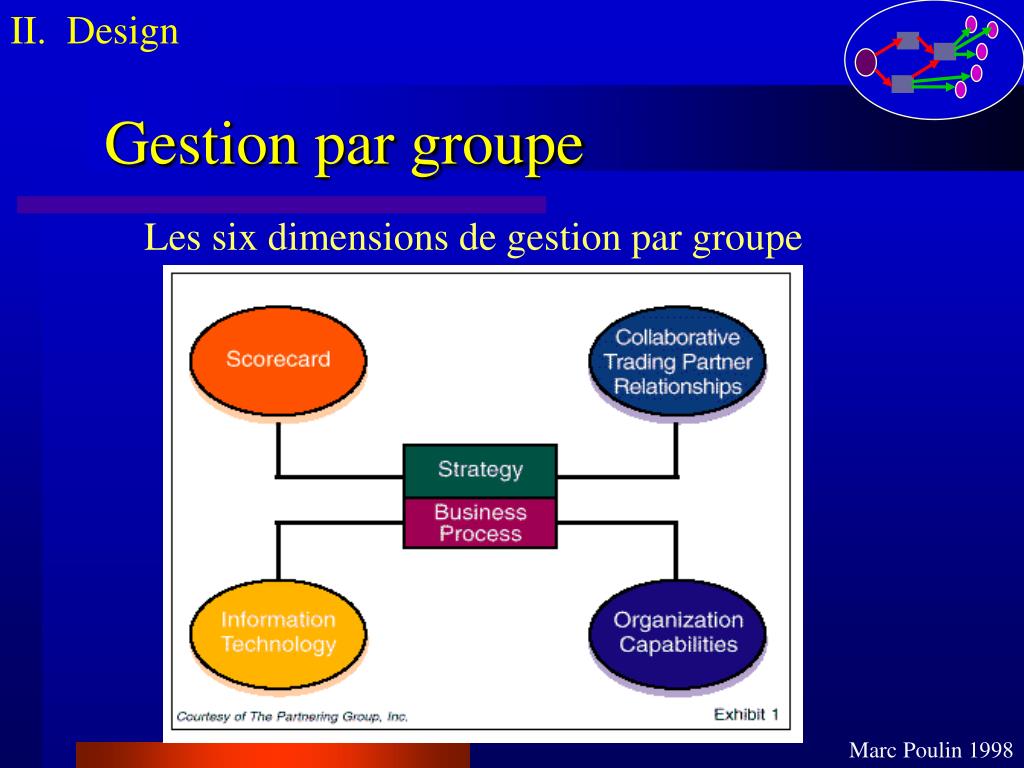 II. Design

Gestion par groupe

Les six dimensions de gestion par groupe

Scorecard

Collaborative Trading Partner Relationships

Strategy

Business Process

Information Technology

Organization Capabilities

Courtesy of The Partnering Group, Inc.

Exhibit 1

Marc Poulin 1998